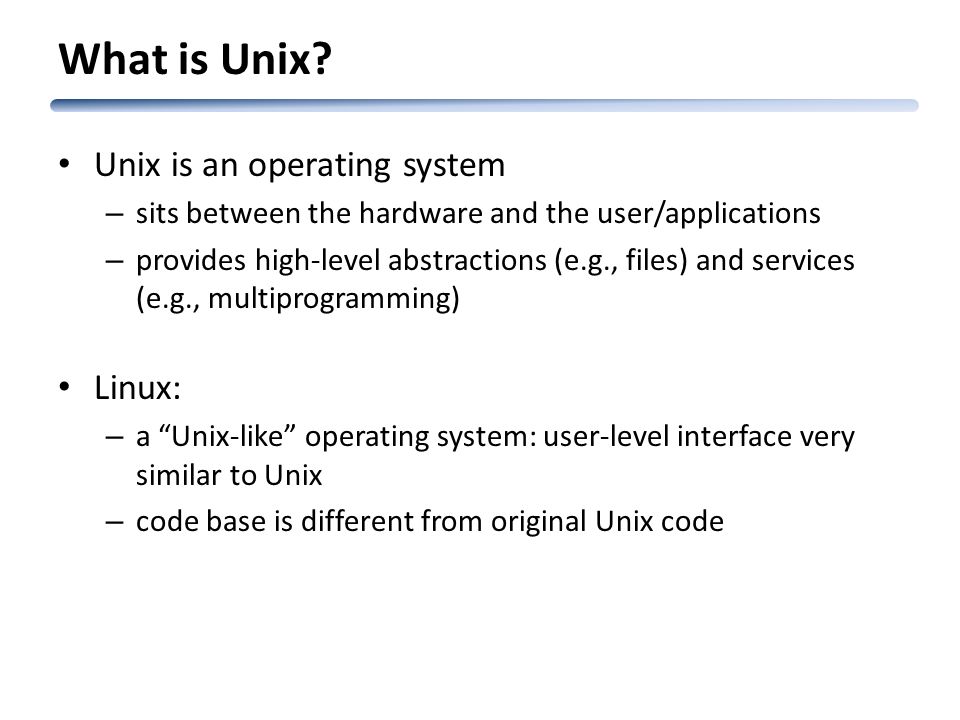 What is Unix?

• Unix is an operating system
– sits between the hardware and the user/applications
– provides high-level abstractions (e.g., files) and services (e.g., multiprogramming)

• Linux:
– a “Unix-like” operating system: user-level interface very similar to Unix
– code base is different from original Unix code